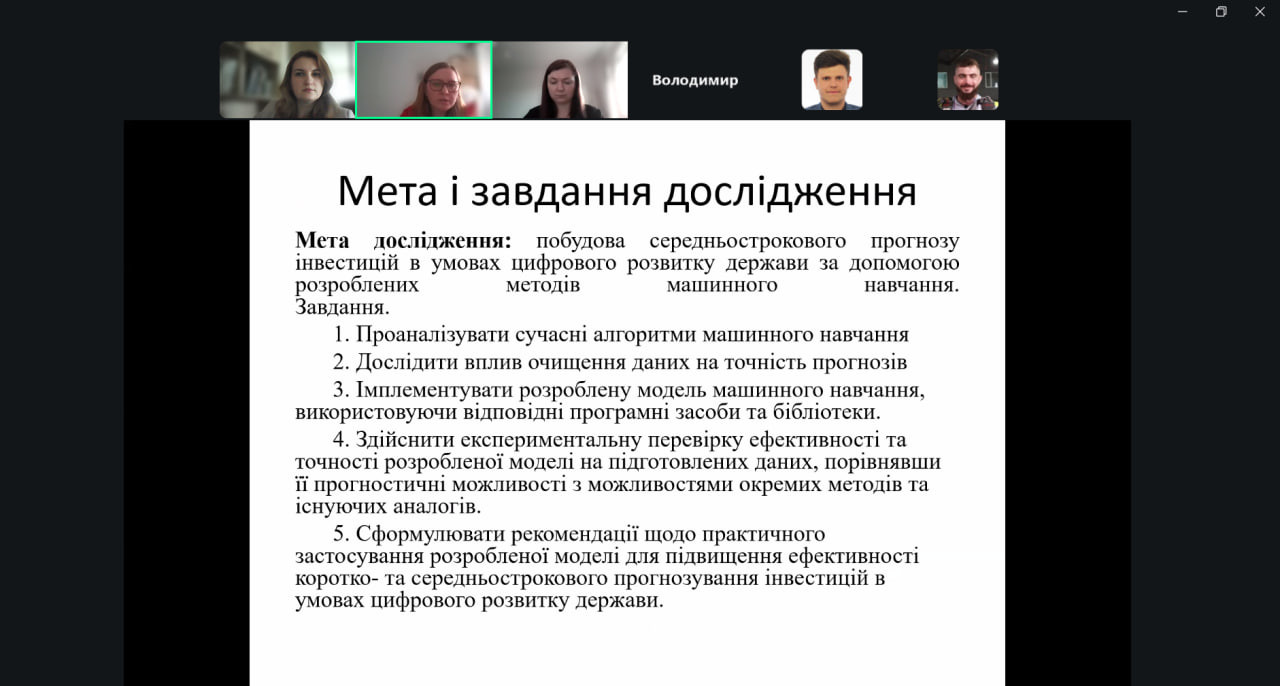 Володимир

Мета і завдання дослідження

**Мета дослідження:** побудова середньострокового прогнозу інвестицій в умовах цифрового розвитку держави за допомогою розроблених методів машинного навчання. Завдання.

1. Проаналізувати сучасні алгоритми машинного навчання

2. Дослідити вплив очищення даних на точність прогнозів

3. Імплементувати розроблену модель машинного навчання, використовуючи відповідні програмні засоби та бібліотеки.

4. Здійснити експериментальну перевірку ефективності та точності розробленої моделі на підготовлених даних, порівнявши її прогностичні можливості з можливостями окремих методів та існуючих аналогів.

5. Сформулювати рекомендації щодо практичного застосування розробленої моделі для підвищення ефективності коротко- та середньострокового прогнозування інвестицій в умовах цифрового розвитку держави.